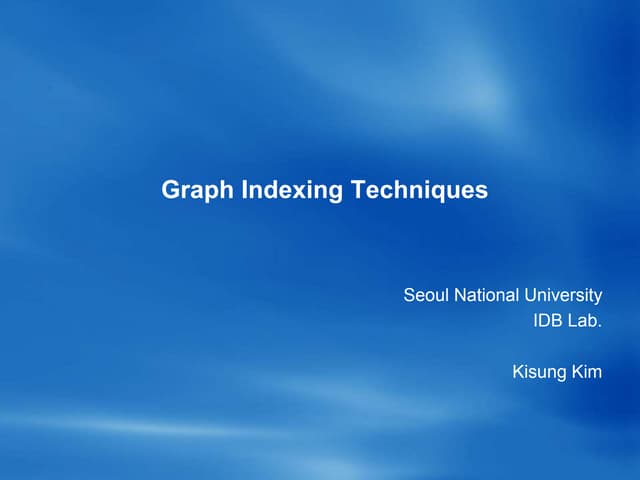 Graph Indexing Techniques

Seoul National University
IDB Lab.

Kisung Kim